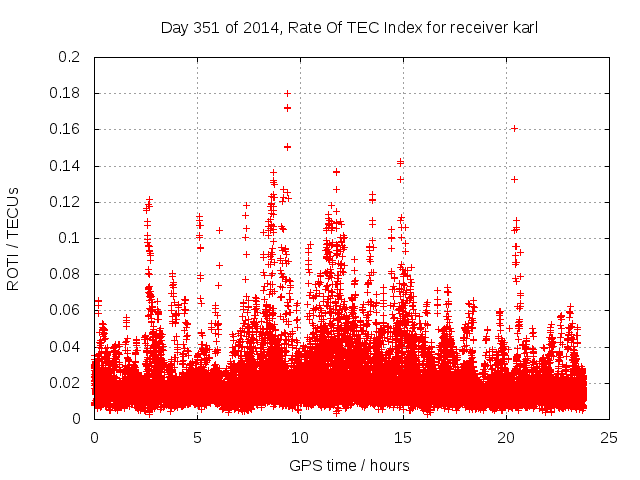 Day 351 of 2014, Rate Of TEC Index for receiver karl

ROTI / TECUs

0.2
0.18
0.16
0.14
0.12
0.1
0.08
0.06
0.04
0.02
0

0
5
10
15
20
25

GPS time / hours